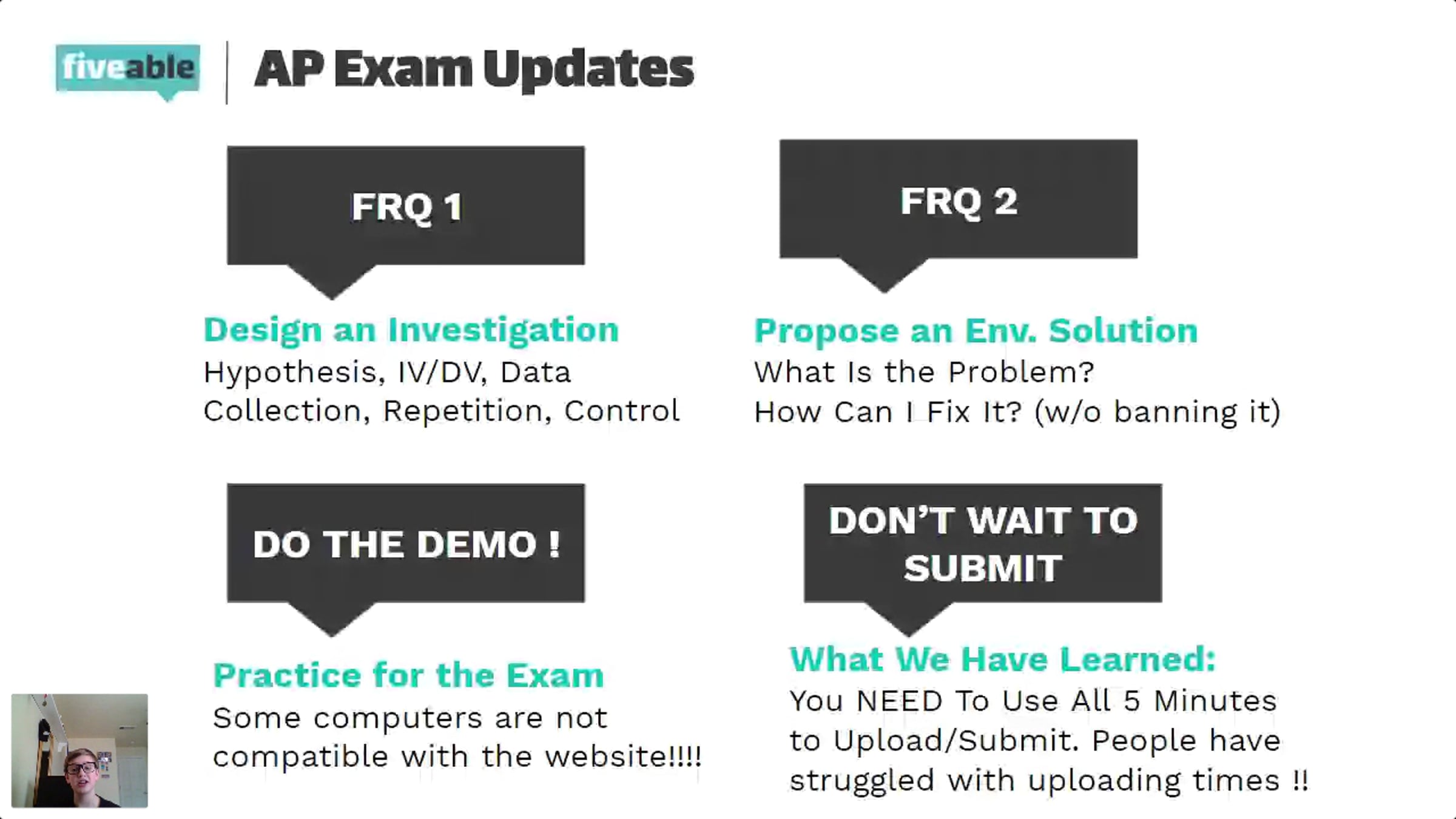 fiveable

AP Exam Updates

FRQ 1

Design an Investigation
Hypothesis, IV/DV, Data Collection, Repetition, Control

FRQ 2

Propose an Env. Solution
What Is the Problem?
How Can I Fix It? (w/o banning it)

DO THE DEMO !

Practice for the Exam
Some computers are not compatible with the website!!!!

DON'T WAIT TO SUBMIT

What We Have Learned:
You NEED To Use All 5 Minutes to Upload/Submit. People have struggled with uploading times !!